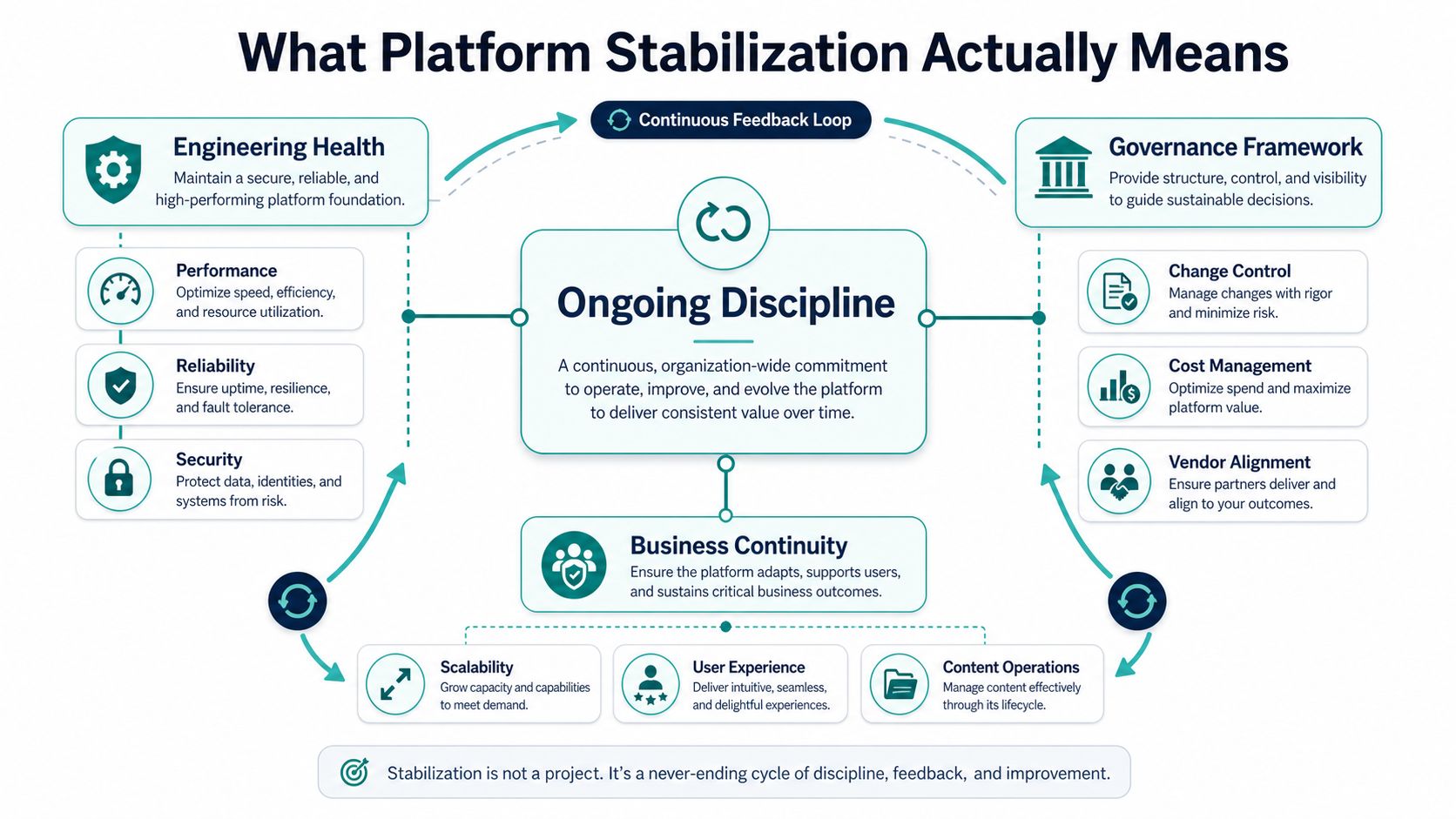 What Platform Stabilization Actually Means

Continuous Feedback Loop

Engineering Health
Maintain a secure, reliable, and high-performing platform foundation.

Performance
Optimize speed, efficiency, and resource utilization.

Reliability
Ensure uptime, resilience, and fault tolerance.

Security
Protect data, identities, and systems from risk.

Ongoing Discipline
A continuous, organization-wide commitment to operate, improve, and evolve the platform to deliver consistent value over time.

Governance Framework
Provide structure, control, and visibility to guide sustainable decisions.

Change Control
Manage changes with rigor and minimize risk.

Cost Management
Optimize spend and maximize platform value.

Vendor Alignment
Ensure partners deliver and align to your outcomes.

Business Continuity
Ensure the platform adapts, supports users, and sustains critical business outcomes.

Scalability
Grow capacity and capabilities to meet demand.

User Experience
Deliver intuitive, seamless, and delightful experiences.

Content Operations
Manage content effectively through its lifecycle.

Stabilization is not a project. It's a never-ending cycle of discipline, feedback, and improvement.